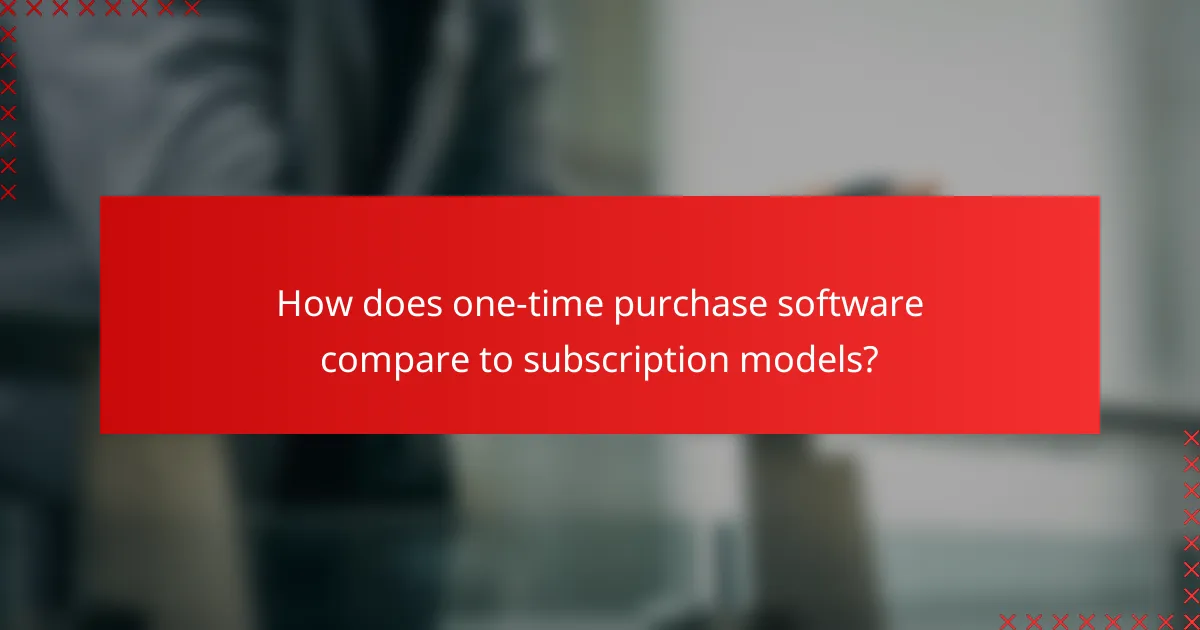 How does one-time purchase software compare to subscription models?